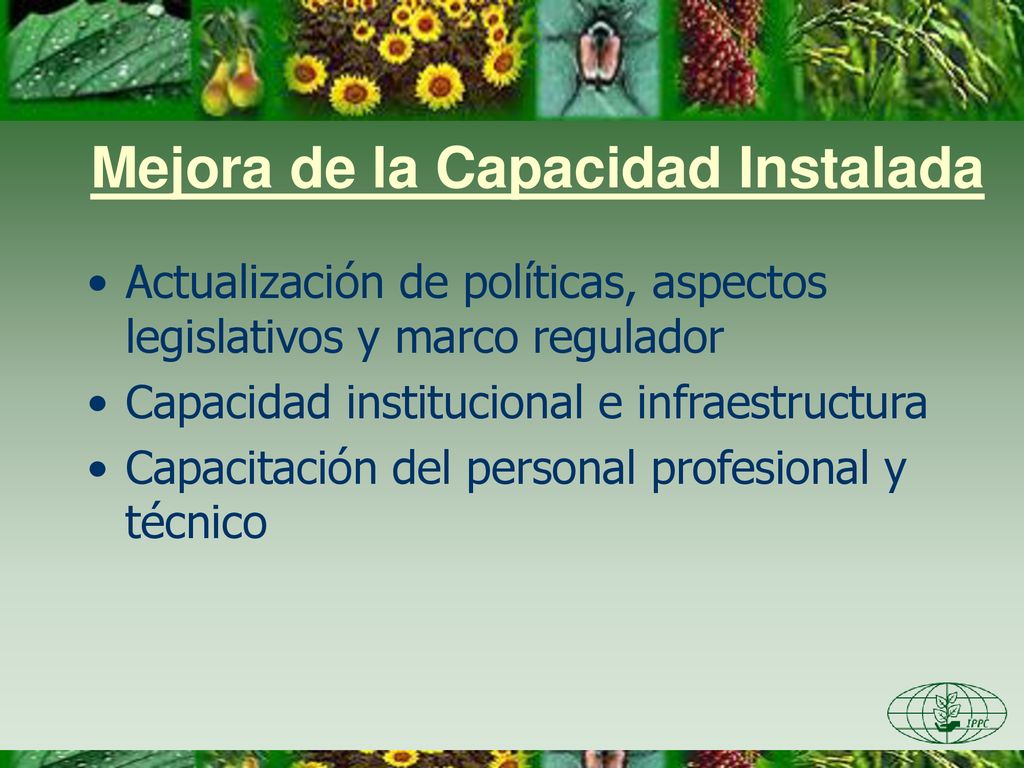 Mejora de la Capacidad Instalada

• Actualización de políticas, aspectos legislativos y marco regulador
• Capacidad institucional e infraestructura
• Capacitación del personal profesional y técnico

IPPC